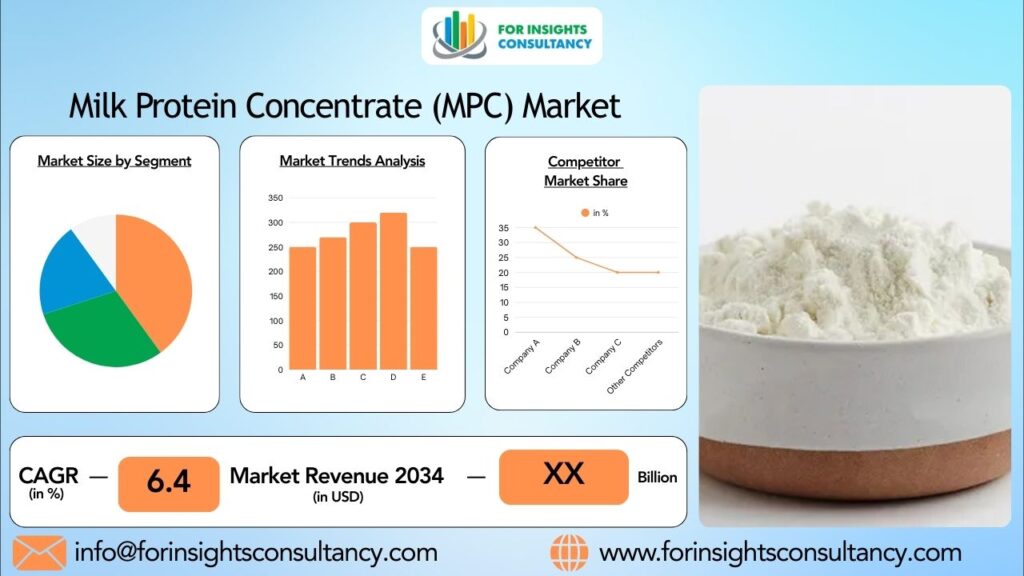 FOR INSIGHTS CONSULTANCY

Milk Protein Concentrate (MPC) Market

Market Size by Segment

Market Trends Analysis

350
300
250
200
150
100
50
0
A B C D E

Competitor Market Share

in %

35
30
25
20
15
10
5
0
Company A Company B Company C Other Competitors

CAGR (in %) — 6.4 Market Revenue 2034 (in USD) — XX Billion

info@forinsightsconsultancy.com

www.forinsightsconsultancy.com